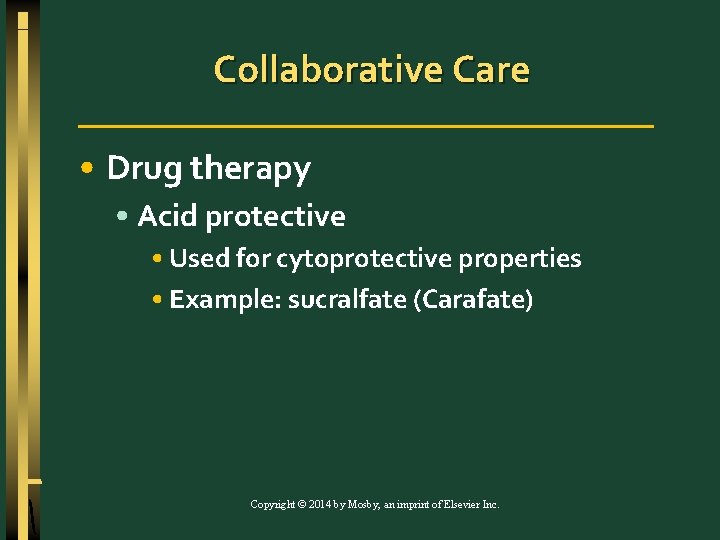 Collaborative Care

• Drug therapy
  • Acid protective
    • Used for cytoprotective properties
    • Example: sucralfate (Carafate)

Copyright © 2014 by Mosby, an imprint of Elsevier Inc.